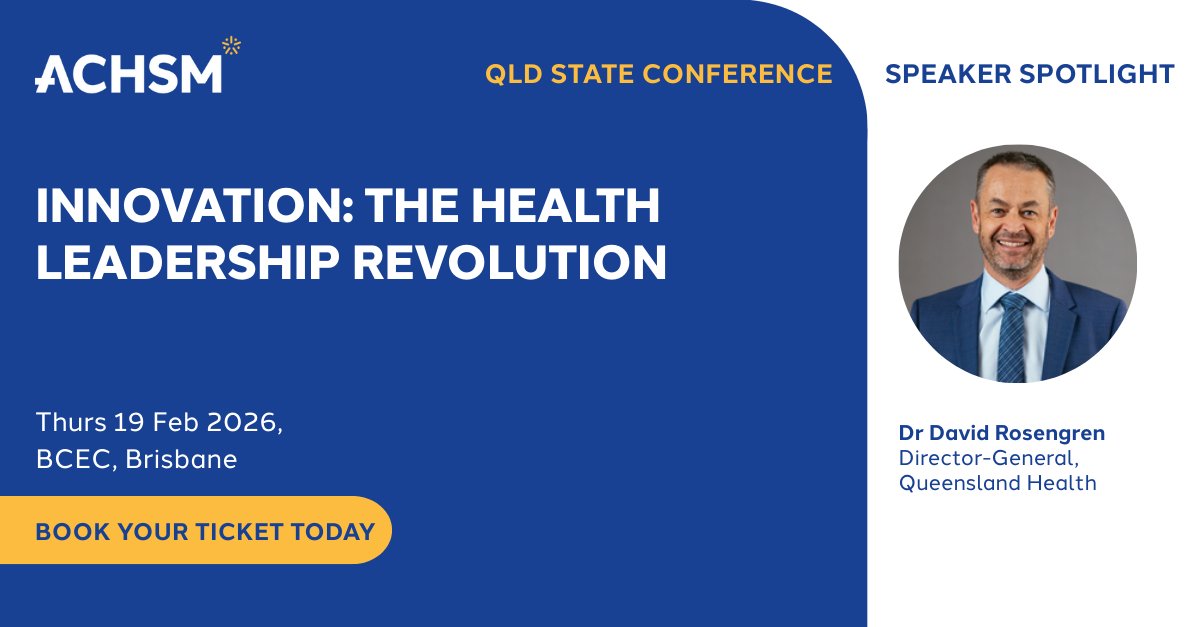 ACHSM

QLD STATE CONFERENCE

SPEAKER SPOTLIGHT

INNOVATION: THE HEALTH LEADERSHIP REVOLUTION

Thurs 19 Feb 2026,
BCEC, Brisbane

BOOK YOUR TICKET TODAY

Dr David Rosengren
Director-General,
Queensland Health